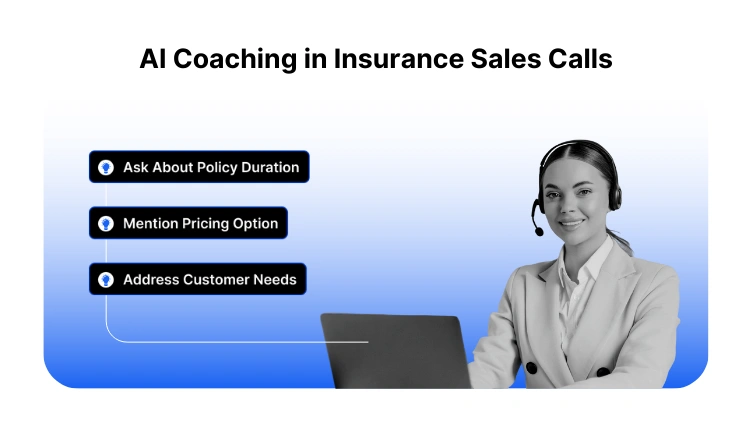 AI Coaching in Insurance Sales Calls

Ask About Policy Duration

Mention Pricing Option

Address Customer Needs